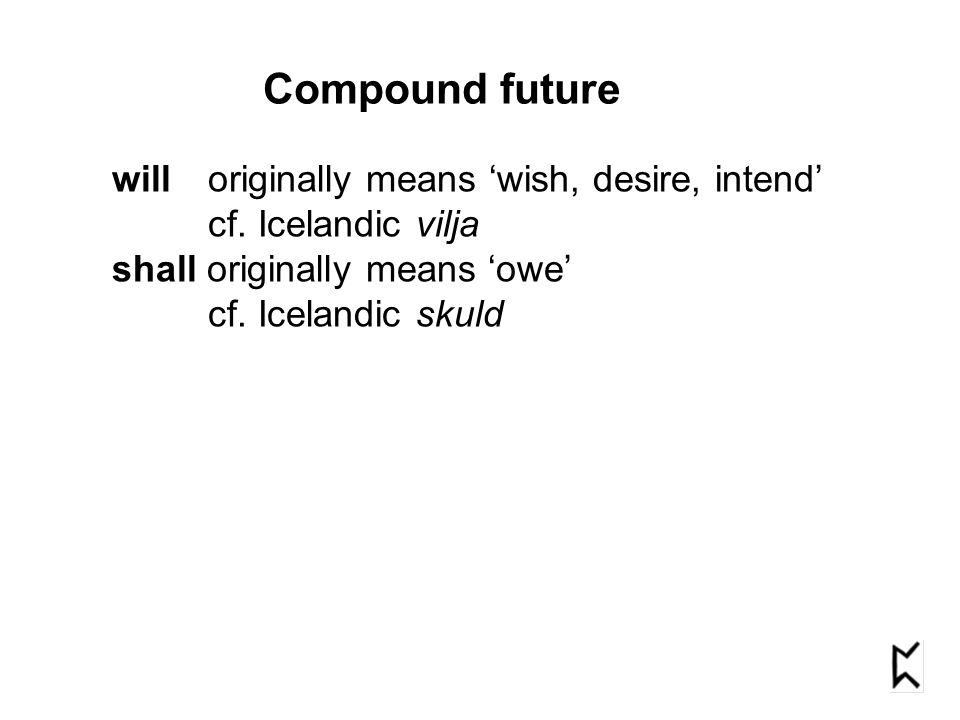 Compound future

will originally means ‘wish, desire, intend’
cf. Icelandic vilja
shall originally means ‘owe’
cf. Icelandic skuld